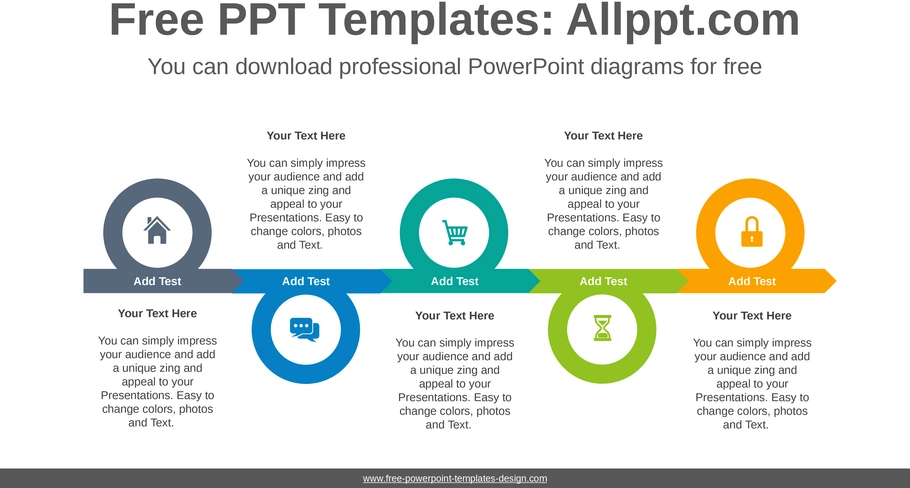 Free PPT Templates: Allppt.com

You can download professional PowerPoint diagrams for free

Your Text Here

You can simply impress your audience and add a unique zing and appeal to your Presentations. Easy to change colors, photos and Text.

Your Text Here

You can simply impress your audience and add a unique zing and appeal to your Presentations. Easy to change colors, photos and Text.

Add Test

Add Test

Add Test

Add Test

Add Test

Your Text Here

You can simply impress your audience and add a unique zing and appeal to your Presentations. Easy to change colors, photos and Text.

Your Text Here

You can simply impress your audience and add a unique zing and appeal to your Presentations. Easy to change colors, photos and Text.

Your Text Here

You can simply impress your audience and add a unique zing and appeal to your Presentations. Easy to change colors, photos and Text.

www.free-powerpoint-templates-design.com